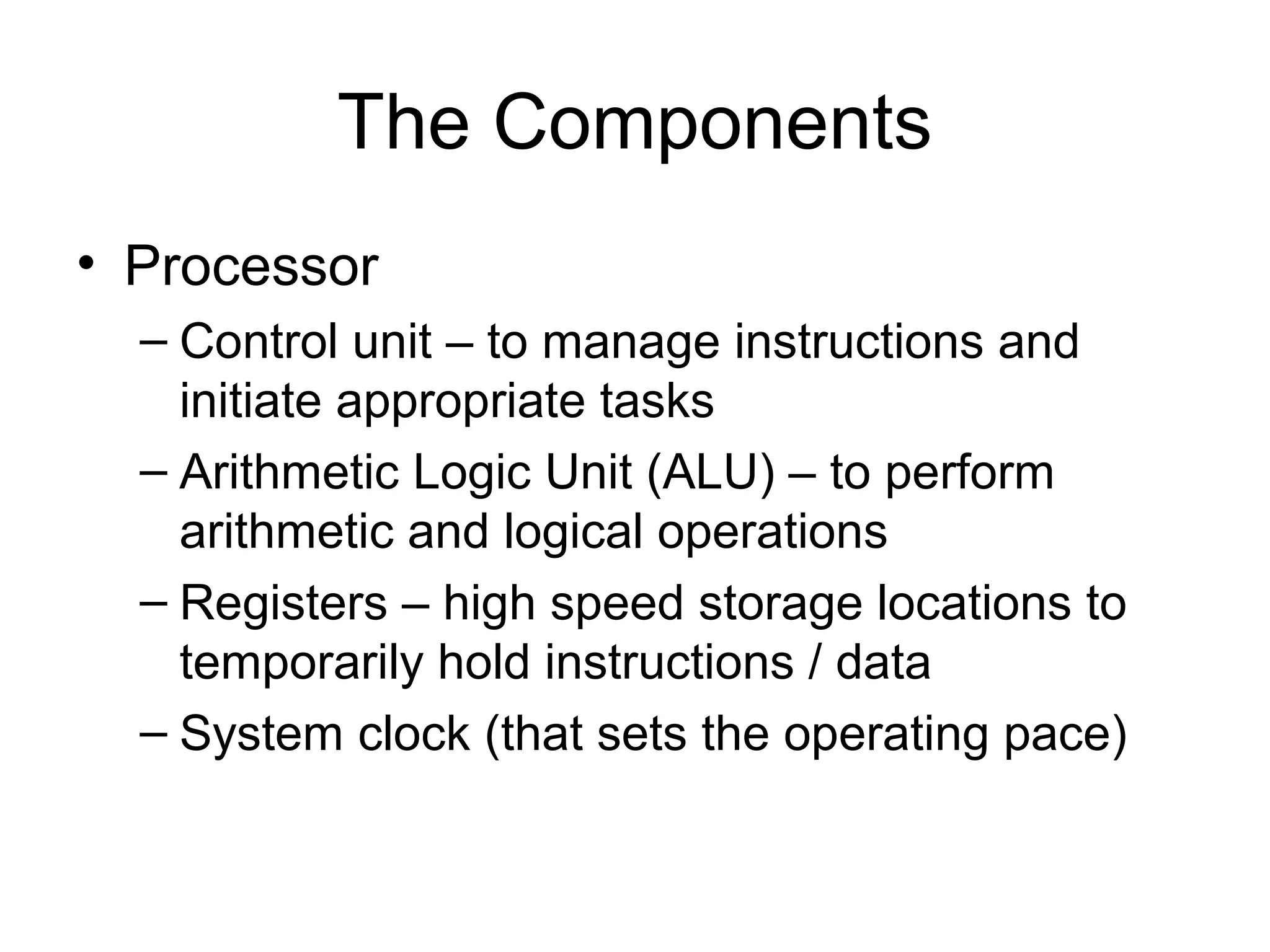 The Components

• Processor
– Control unit – to manage instructions and initiate appropriate tasks
– Arithmetic Logic Unit (ALU) – to perform arithmetic and logical operations
– Registers – high speed storage locations to temporarily hold instructions / data
– System clock (that sets the operating pace)